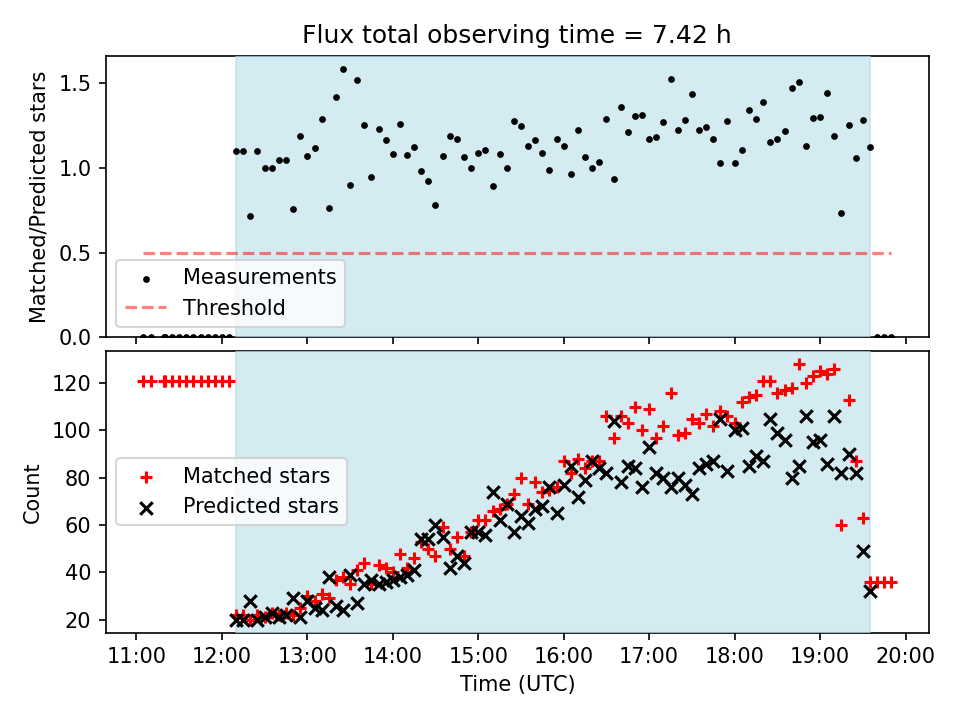 Flux total observing time = 7.42 h

Matched/Predicted stars

1.5
1.0
0.5
0.0

Measurements
Threshold

Count

120
100
80
60
40
20

Matched stars
Predicted stars

11:00
12:00
13:00
14:00
15:00
16:00
17:00
18:00
19:00
20:00

Time (UTC)